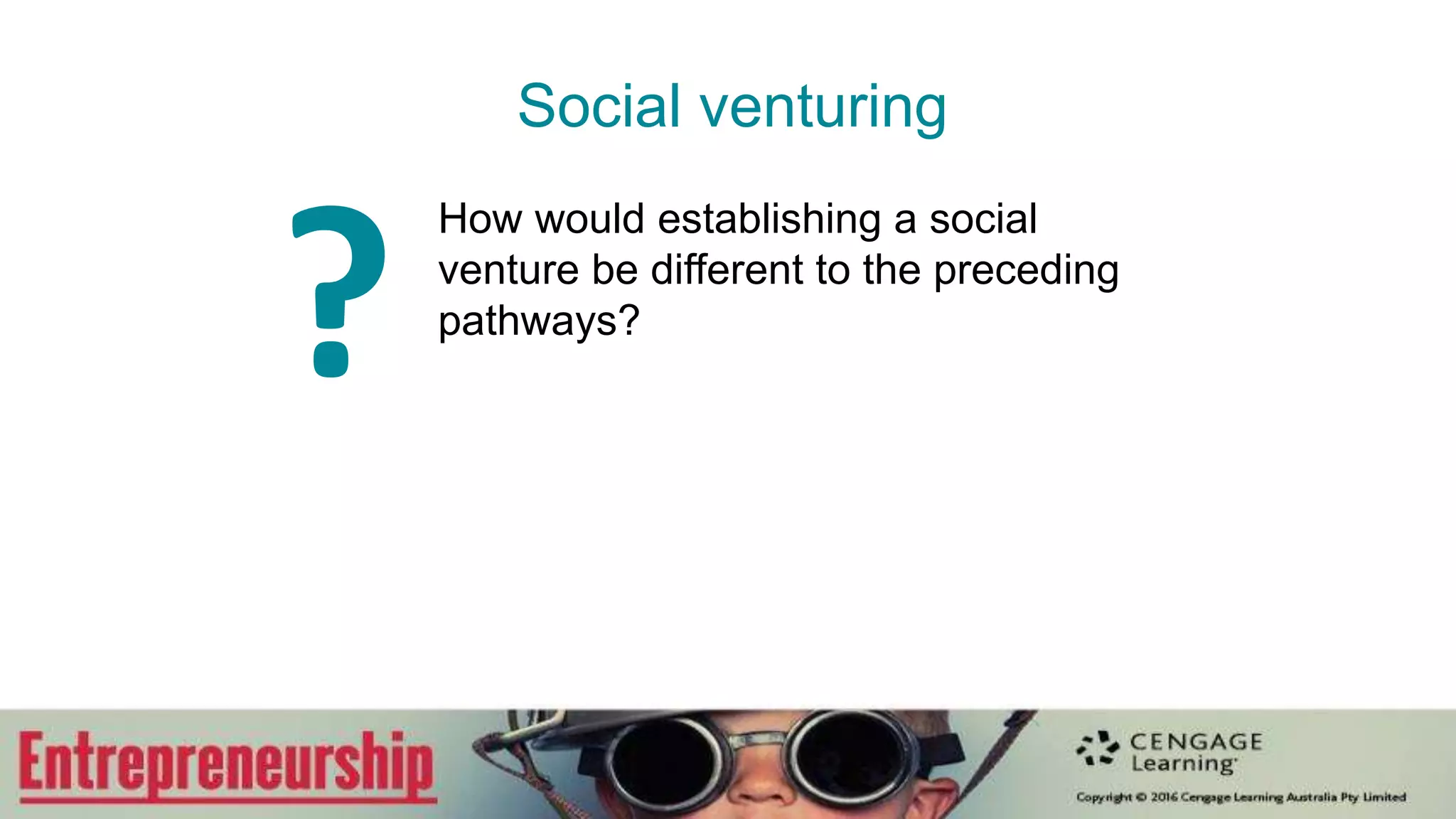 Social venturing

?

How would establishing a social venture be different to the preceding pathways?

Entrepreneurship

CENGAGE Learning

Copyright © 2016 Cengage Learning Australia Pty Limited